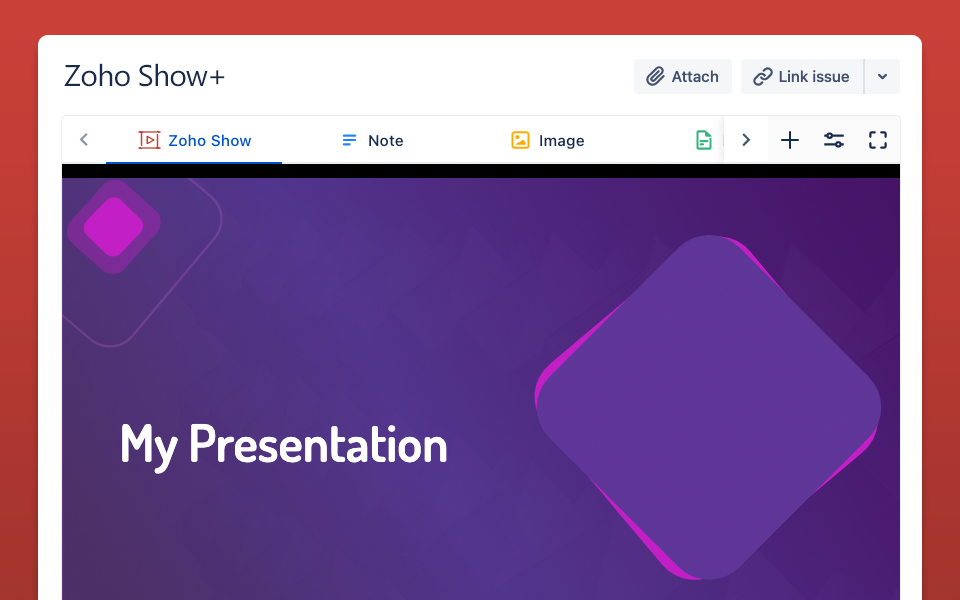 Zoho Show+

Attach

Link issue

Zoho Show

Note

Image

My Presentation